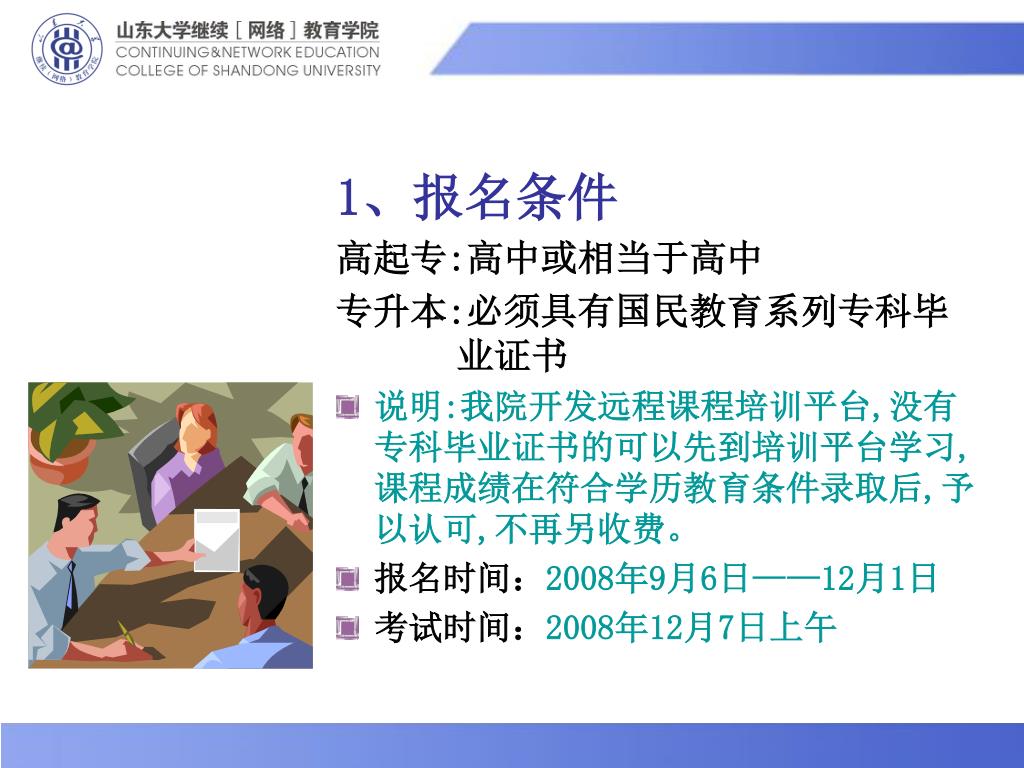 山东大学继续［网络］教育学院
CONTINUING&NETWORK EDUCATION
COLLEGE OF SHANDONG UNIVERSITY

1、报名条件

高起专:高中或相当于高中

专升本:必须具有国民教育系列专科毕业证书

说明:我院开发远程课程培训平台,没有专科毕业证书的可以先到培训平台学习,课程成绩在符合学历教育条件录取后,予以认可,不再另收费。

报名时间：2008年9月6日——12月1日

考试时间：2008年12月7日上午